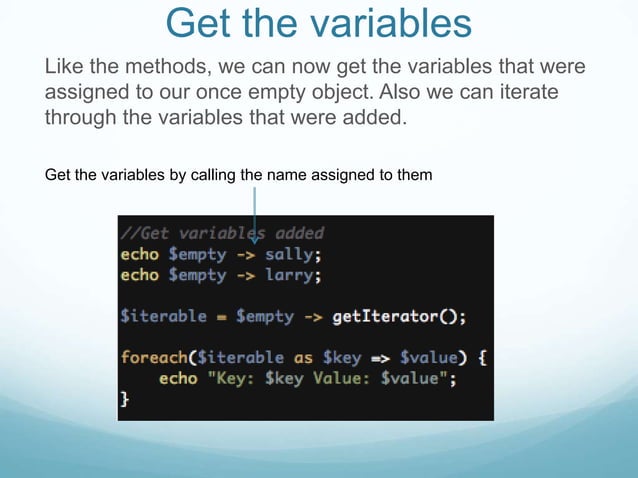 Get the variables

Like the methods, we can now get the variables that were assigned to our once empty object. Also we can iterate through the variables that were added.

Get the variables by calling the name assigned to them

//Get variables added
echo $empty -> sally;
echo $empty -> larry;

$iterable = $empty -> getIterator();

foreach($iterable as $key => $value) {
    echo "Key: $key Value: $value";
}